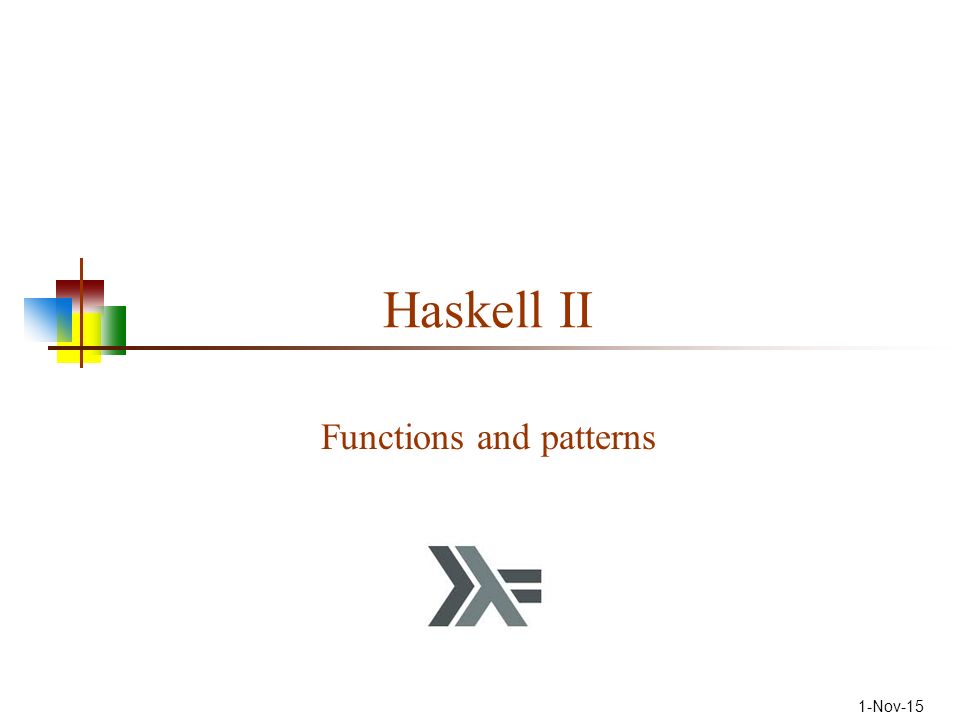 Haskell II

Functions and patterns

1-Nov-15